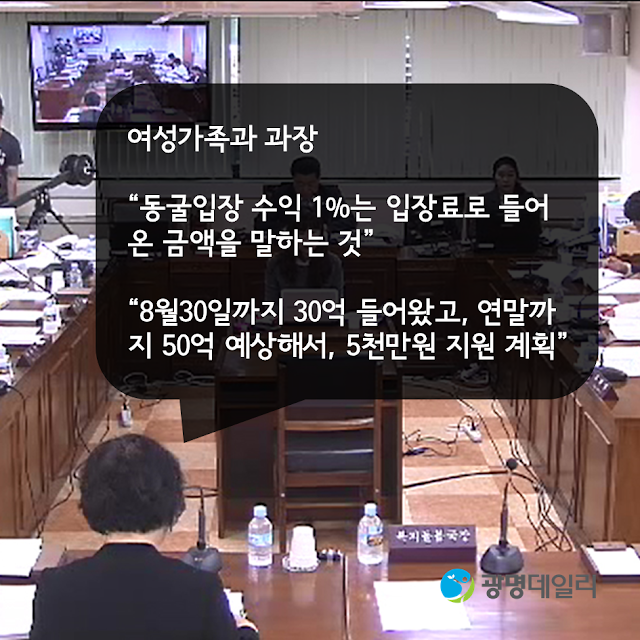 여성가족과 과장

“동굴입장 수익 1%는 입장료로 들어온 금액을 말하는 것”

“8월30일까지 30억 들어왔고, 연말까지 50억 예상해서, 5천만원 지원 계획”

복지돌봄국장

광명데일리